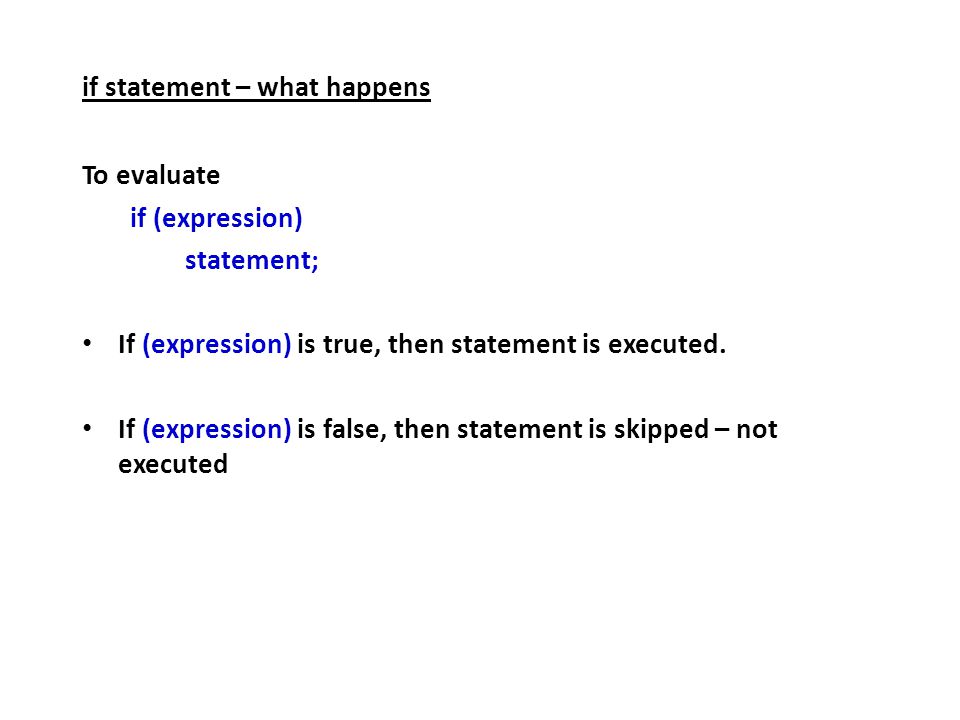 if statement – what happens

To evaluate
if (expression)
statement;

• If (expression) is true, then statement is executed.

• If (expression) is false, then statement is skipped – not executed